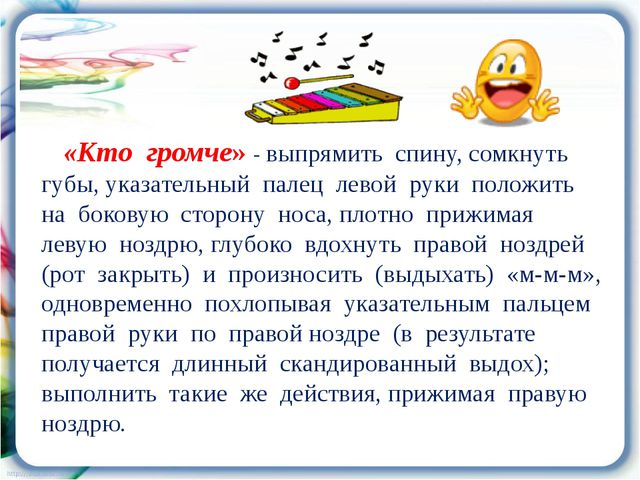 «Кто громче» - выпрямить спину, сомкнуть губы, указательный палец левой руки положить на боковую сторону носа, плотно прижимая левую ноздрю, глубоко вдохнуть правой ноздрей (рот закрыть) и произносить (выдыхать) «м-м-м», одновременно похлопывая указательным пальцем правой руки по правой ноздре (в результате получается длинный скандированный выдох); выполнить такие же действия, прижимая правую ноздрю.